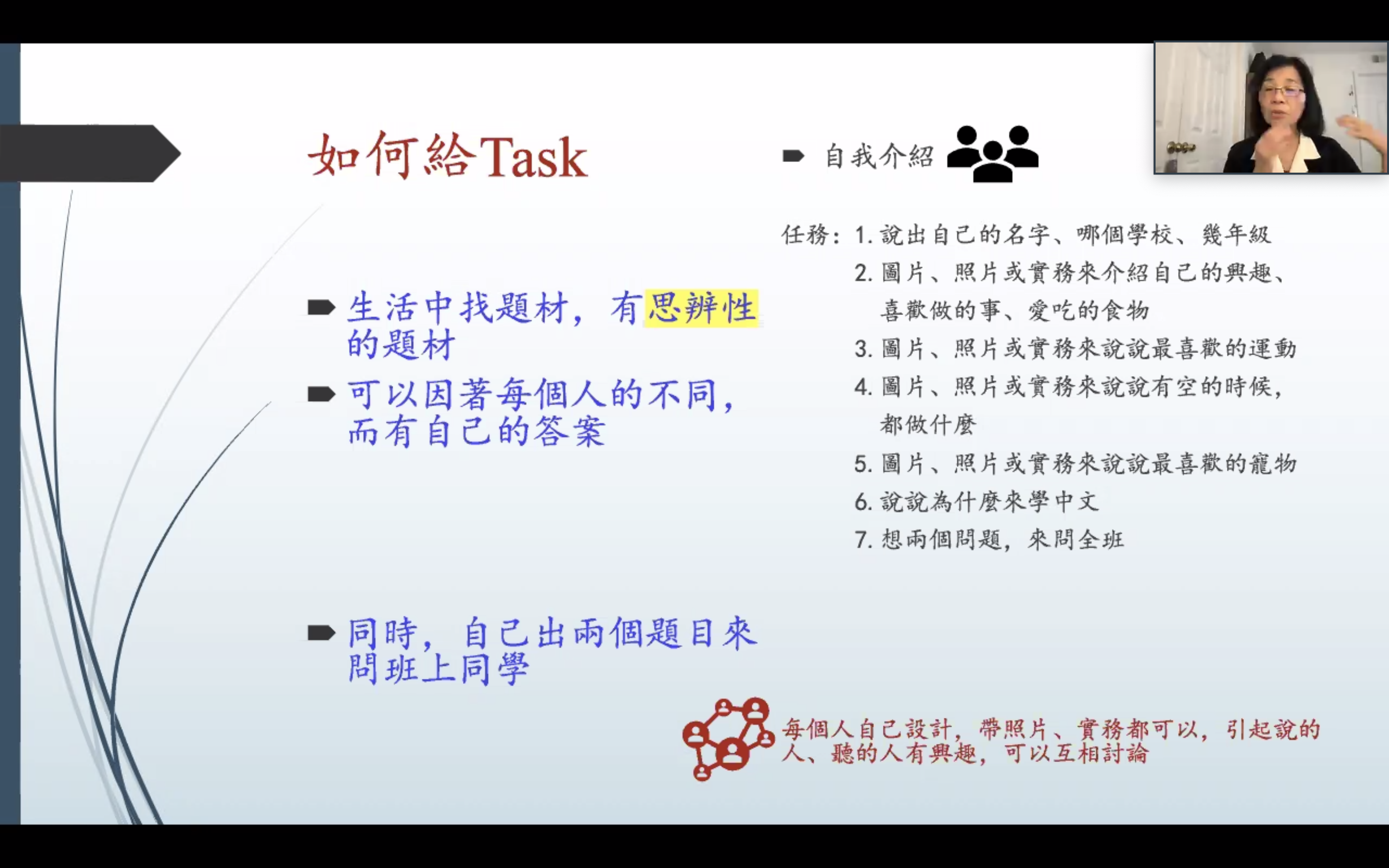 如何給Task

生活中找題材，有思辨性的題材

可以因著每個人的不同，而有自己的答案

同時，自己出兩個題目來問班上同學

自我介紹

任務：1. 說出自己的名字、哪個學校、幾年級
2. 圖片、照片或實務來介紹自己的興趣、喜歡做的事、愛吃的食物
3. 圖片、照片或實務來說說最喜歡的運動
4. 圖片、照片或實務來說說有空的時候，都做什麼
5. 圖片、照片或實務來說說最喜歡的寵物
6. 說說為什麼來學中文
7. 想兩個問題，來問全班

每個人自己設計，帶照片、實務都可以，引起說的人、聽的人有興趣，可以互相討論